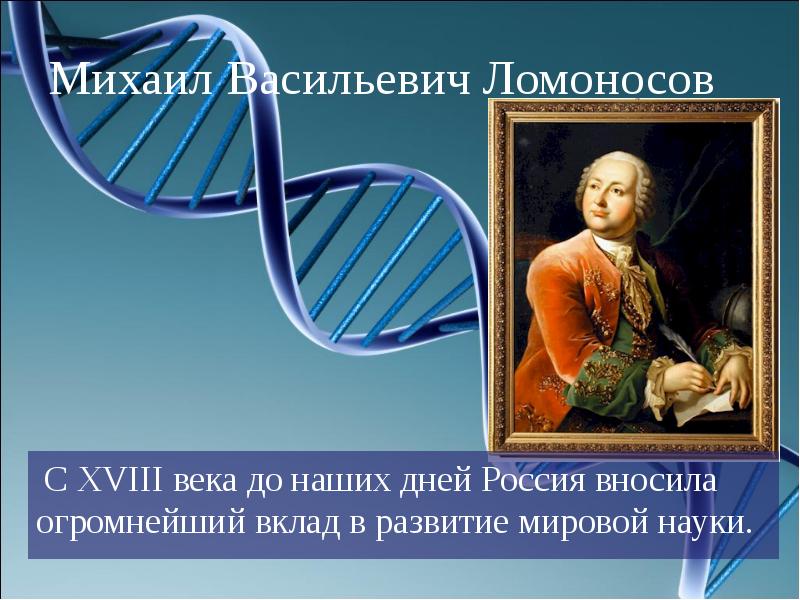 Михаил Васильевич Ломоносов

С XVIII века до наших дней Россия вносила огромнейший вклад в развитие мировой науки.